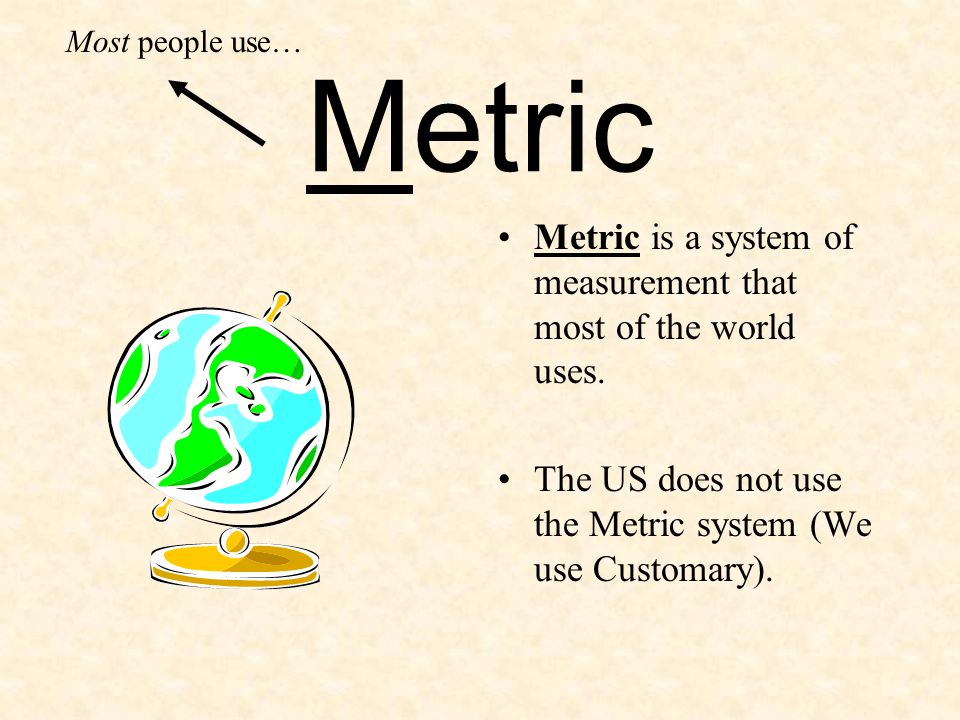 Most people use…

Metric

• Metric is a system of measurement that most of the world uses.

• The US does not use the Metric system (We use Customary).